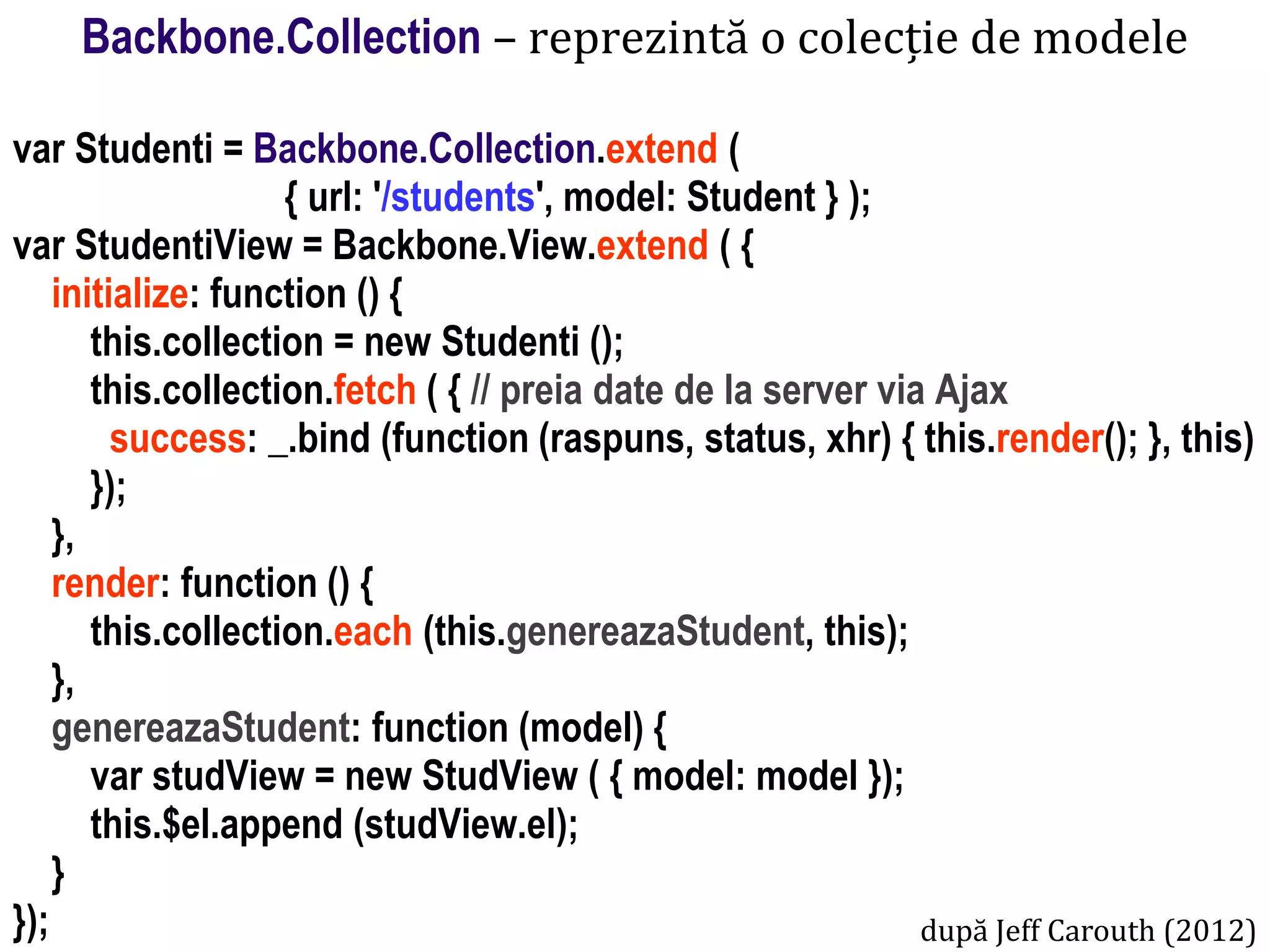 Backbone.Collection – reprezintă o colecție de modele

var Studenti = Backbone.Collection.extend (
{ url: '/students', model: Student } );
var StudentiView = Backbone.View.extend ( {
initialize: function () {
this.collection = new Studenti ();
this.collection.fetch ( { // preia date de la server via Ajax
success: _.bind (function (raspuns, status, xhr) { this.render(); }, this)
});
},
render: function () {
this.collection.each (this.genereazaStudent, this);
},
genereazaStudent: function (model) {
var studView = new StudView ( { model: model });
this.$el.append (studView.el);
}
});

după Jeff Carouth (2012)